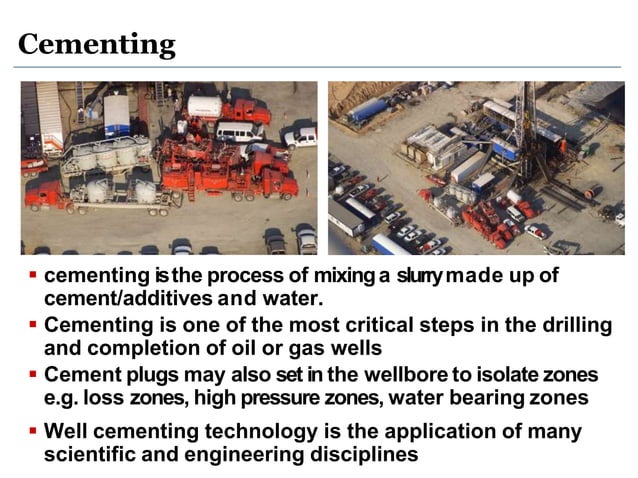 Cementing

▪ cementing is the process of mixing a slurry made up of cement/additives and water.

▪ Cementing is one of the most critical steps in the drilling and completion of oil or gas wells

▪ Cement plugs may also set in the wellbore to isolate zones e.g. loss zones, high pressure zones, water bearing zones

▪ Well cementing technology is the application of many scientific and engineering disciplines